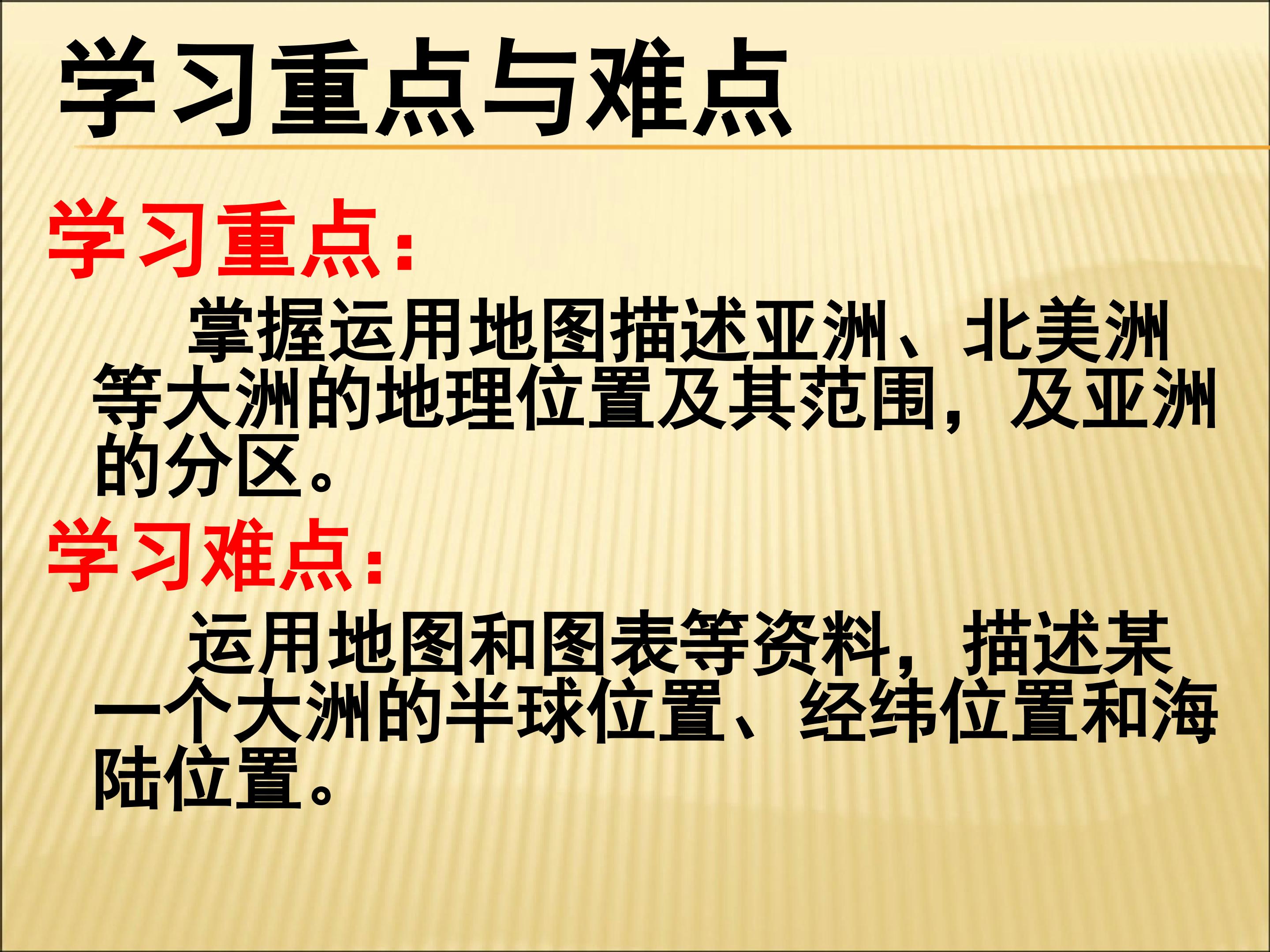 学习重点与难点

学习重点：

掌握运用地图描述亚洲、北美洲等大洲的地理位置及其范围，及亚洲的分区。

学习难点：

运用地图和图表等资料，描述某一个大洲的半球位置、经纬位置和海陆位置。